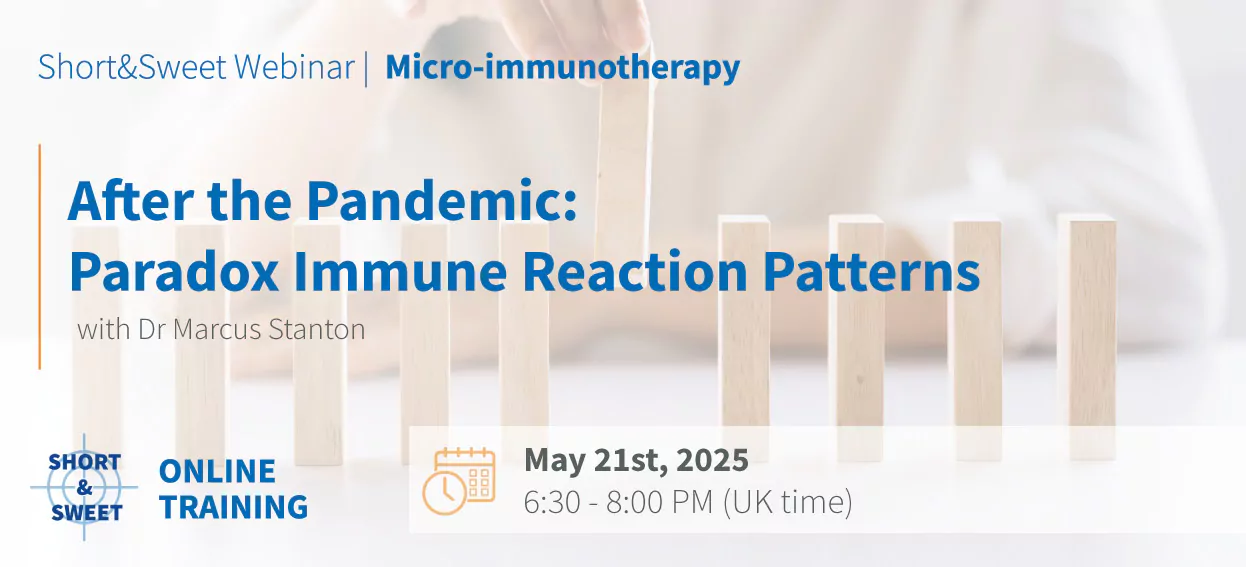 Short&Sweet Webinar | Micro-immunotherapy

After the Pandemic:
Paradox Immune Reaction Patterns
with Dr Marcus Stanton

SHORT & SWEET

ONLINE TRAINING

May 21st, 2025
6:30 - 8:00 PM (UK time)